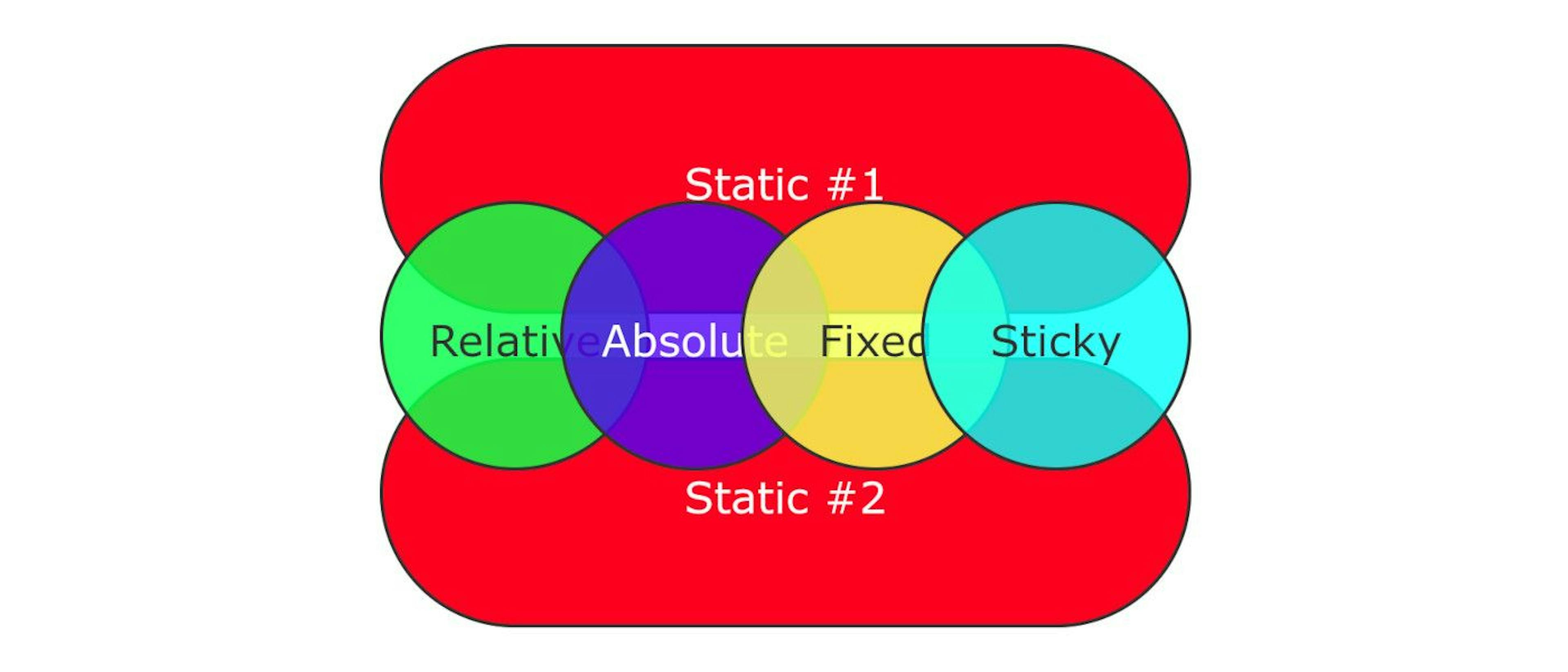 Static #1

Relative Absolute Fixed Sticky

Static #2